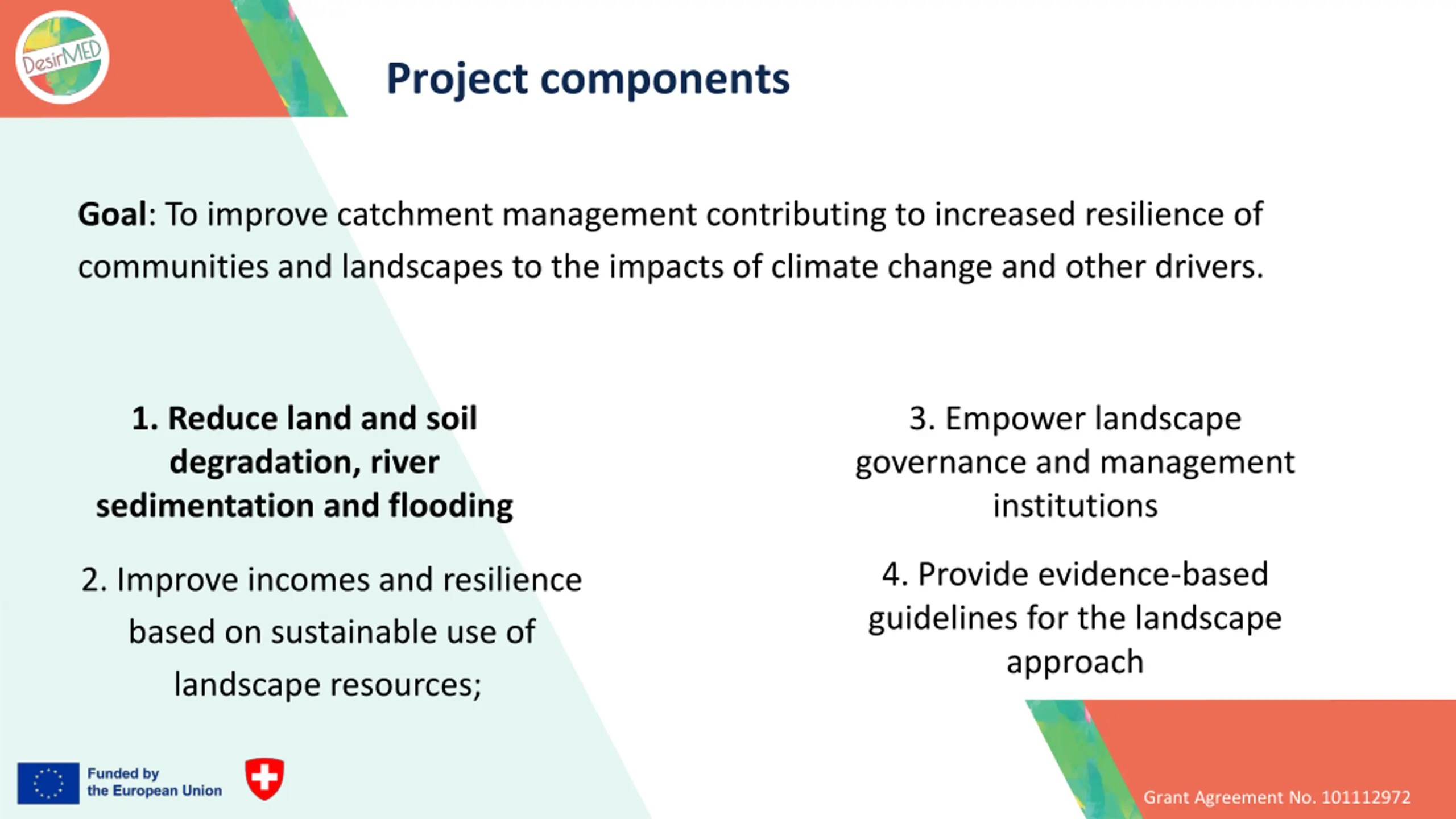 DesirMED

Project components

Goal: To improve catchment management contributing to increased resilience of communities and landscapes to the impacts of climate change and other drivers.

1. Reduce land and soil degradation, river sedimentation and flooding

2. Improve incomes and resilience based on sustainable use of landscape resources;

3. Empower landscape governance and management institutions

4. Provide evidence-based guidelines for the landscape approach

Funded by the European Union

Grant Agreement No. 101112972